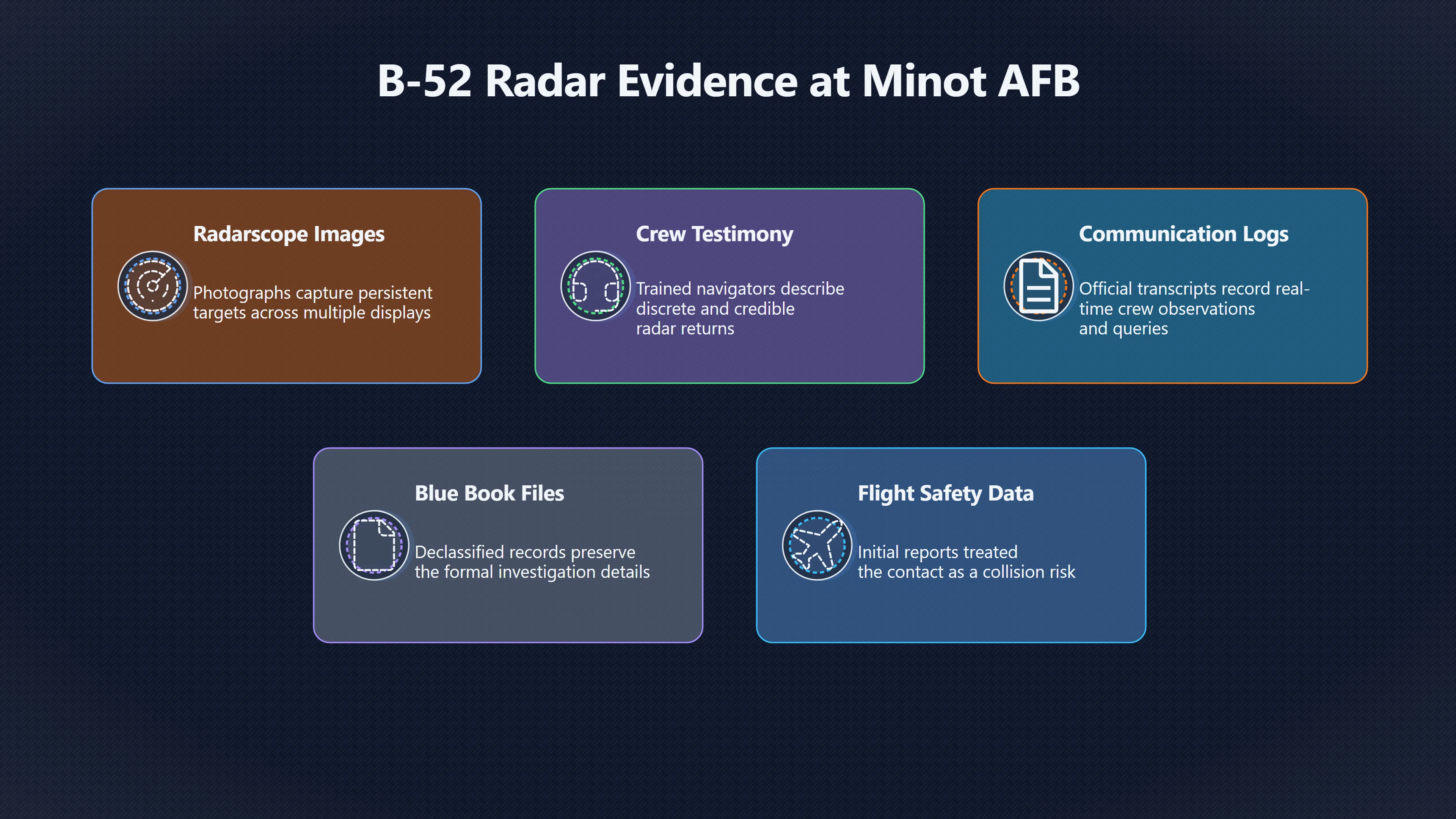 B-52 Radar Evidence at Minot AFB

Radarscope Images

Photographs capture persistent targets across multiple displays

Crew Testimony

Trained navigators describe discrete and credible radar returns

Communication Logs

Official transcripts record real-time crew observations and queries

Blue Book Files

Declassified records preserve the formal investigation details

Flight Safety Data

Initial reports treated the contact as a collision risk